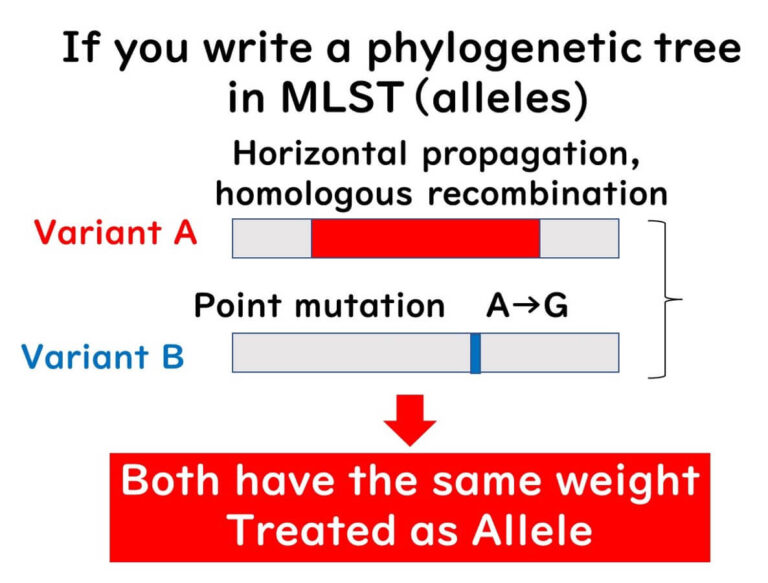 If you write a phylogenetic tree in MLST (alleles)

Horizontal propagation, homologous recombination

Variant A

Point mutation A→G

Variant B

Both have the same weight
Treated as Allele